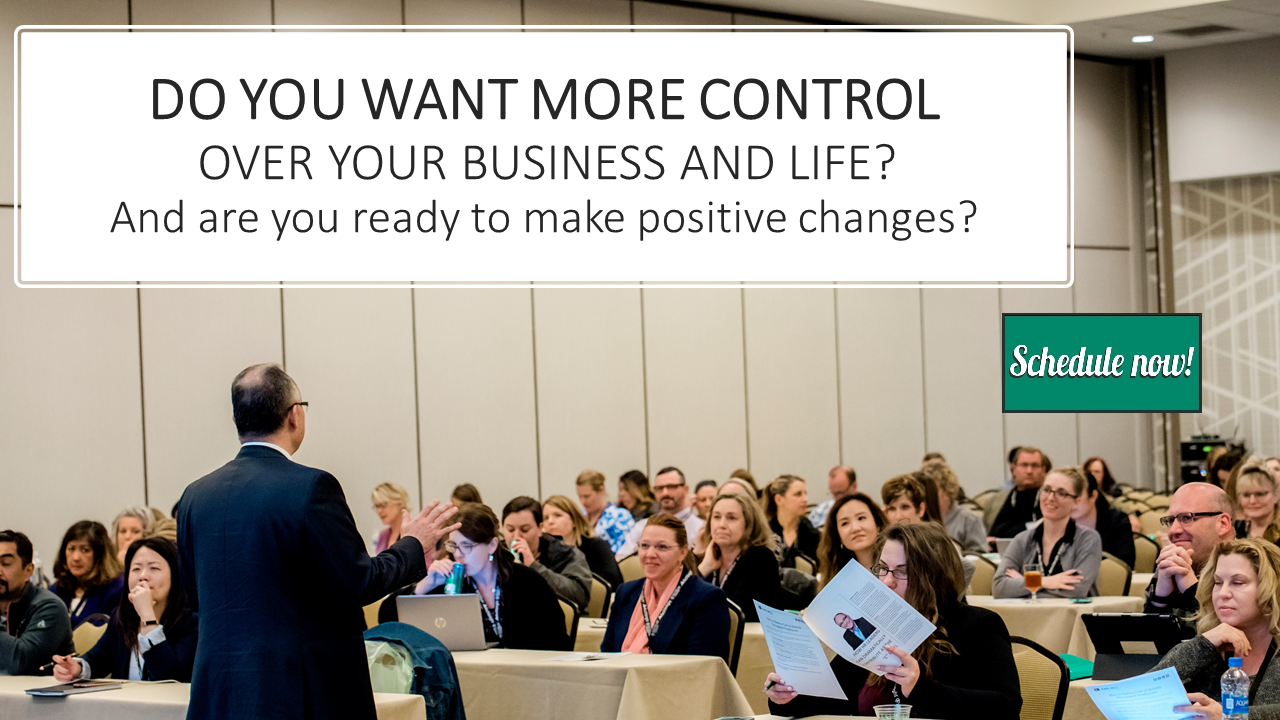 DO YOU WANT MORE CONTROL
OVER YOUR BUSINESS AND LIFE?
And are you ready to make positive changes?

Schedule now!